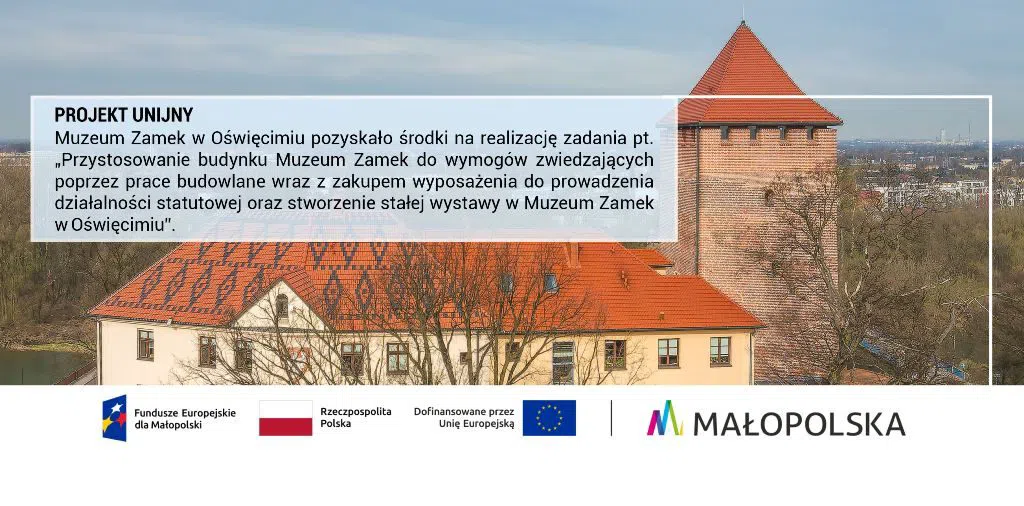 PROJEKT UNIJNY
Muzeum Zamek w Oświęcimiu pozyskało środki na realizację zadania pt. „Przystosowanie budynku Muzeum Zamek do wymogów zwiedzających poprzez prace budowlane wraz z zakupem wyposażenia do prowadzenia działalności statutowej oraz stworzenie stałej wystawy w Muzeum Zamek w Oświęcimiu".

Fundusze Europejskie dla Małopolski

Rzeczpospolita Polska

Dofinansowane przez Unię Europejską

MAŁOPOLSKA